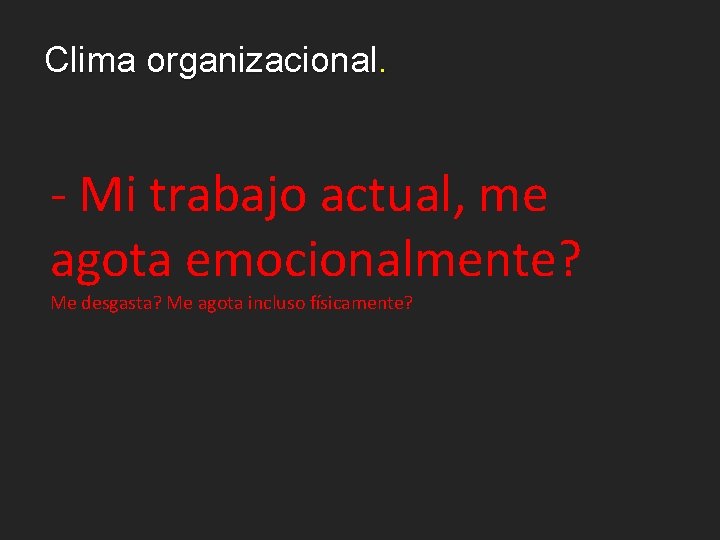 Clima organizacional.

- Mi trabajo actual, me agota emocionalmente?

Me desgasta? Me agota incluso físicamente?